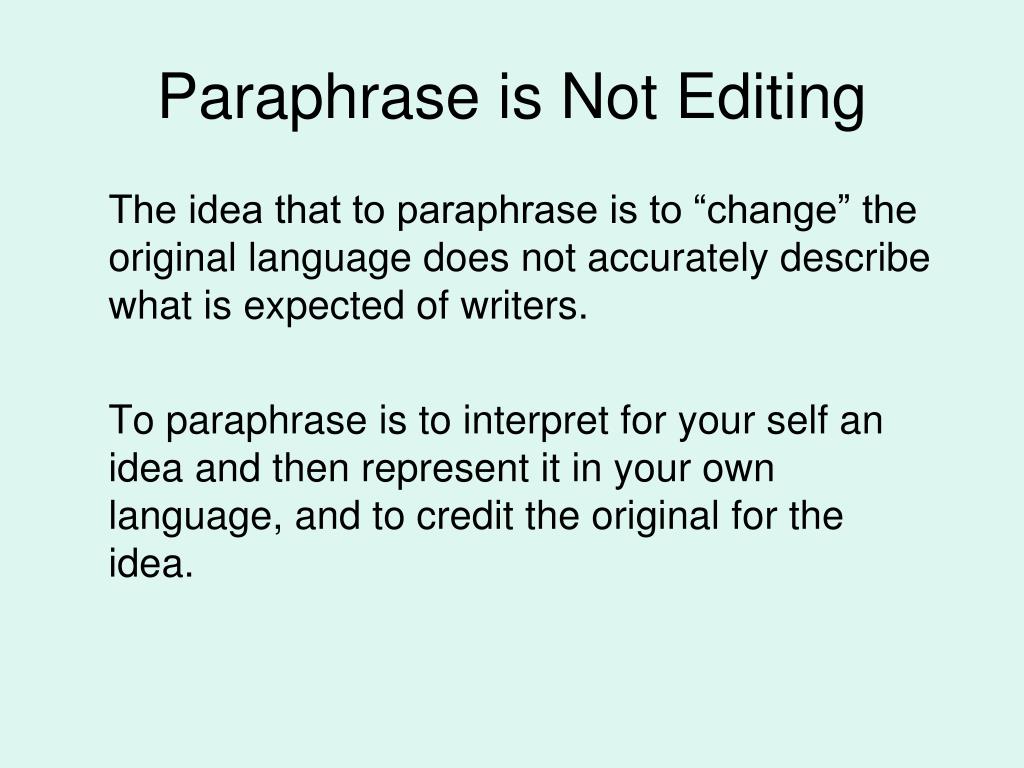 Paraphrase is Not Editing

The idea that to paraphrase is to “change” the original language does not accurately describe what is expected of writers.

To paraphrase is to interpret for your self an idea and then represent it in your own language, and to credit the original for the idea.